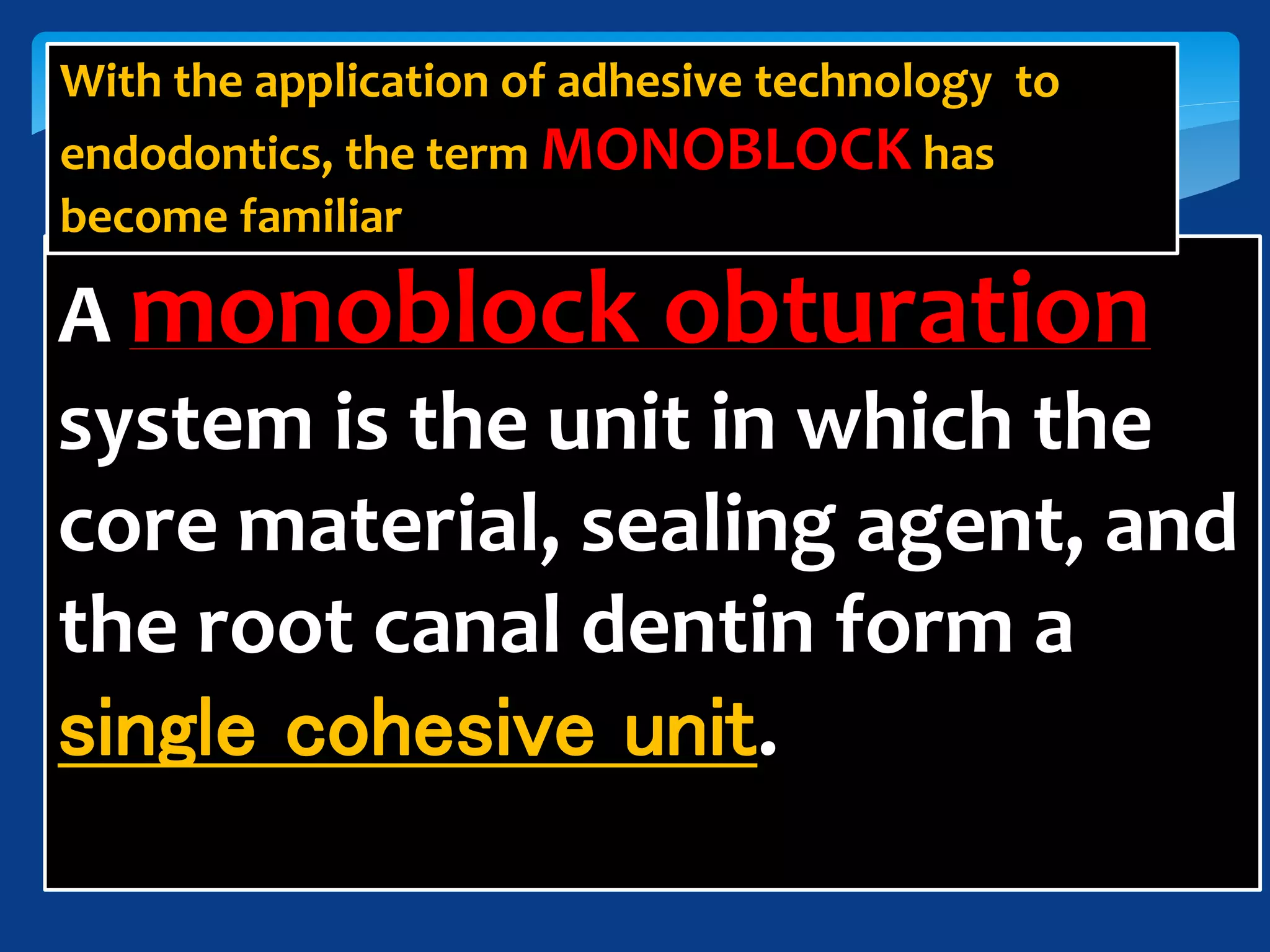 With the application of adhesive technology to endodontics, the term MONOBLOCK has become familiar

A monoblock obturation system is the unit in which the core material, sealing agent, and the root canal dentin form a single cohesive unit.